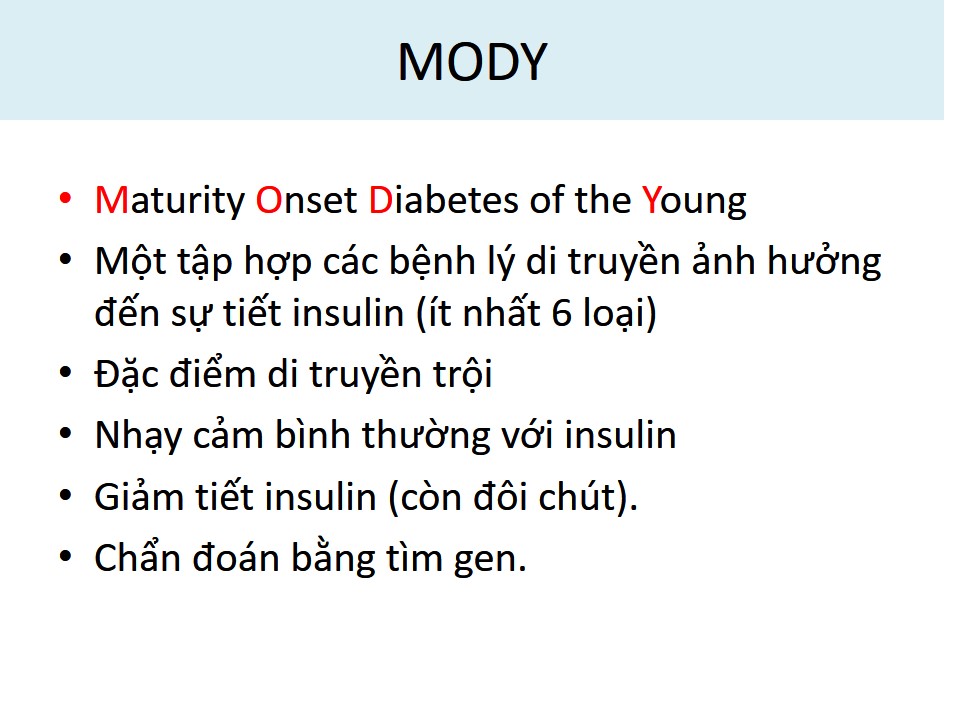 MODY

• Maturity Onset Diabetes of the Young
• Một tập hợp các bệnh lý di truyền ảnh hưởng đến sự tiết insulin (ít nhất 6 loại)
• Đặc điểm di truyền trội
• Nhạy cảm bình thường với insulin
• Giảm tiết insulin (còn đôi chút).
• Chẩn đoán bằng tìm gen.